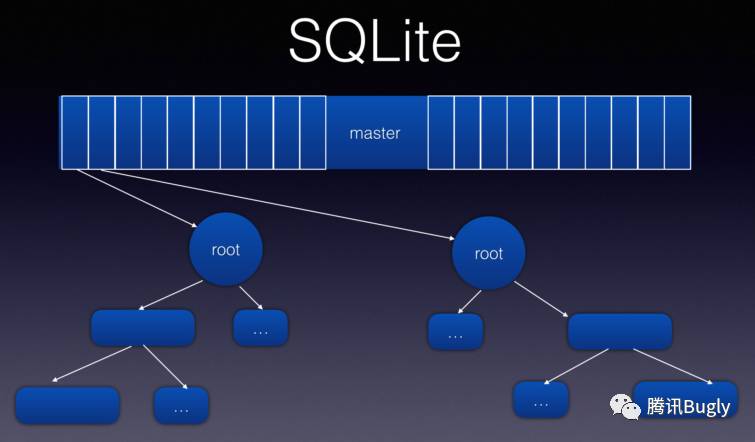 SQLite

master

root

root

…

…

…

…

腾讯Bugly